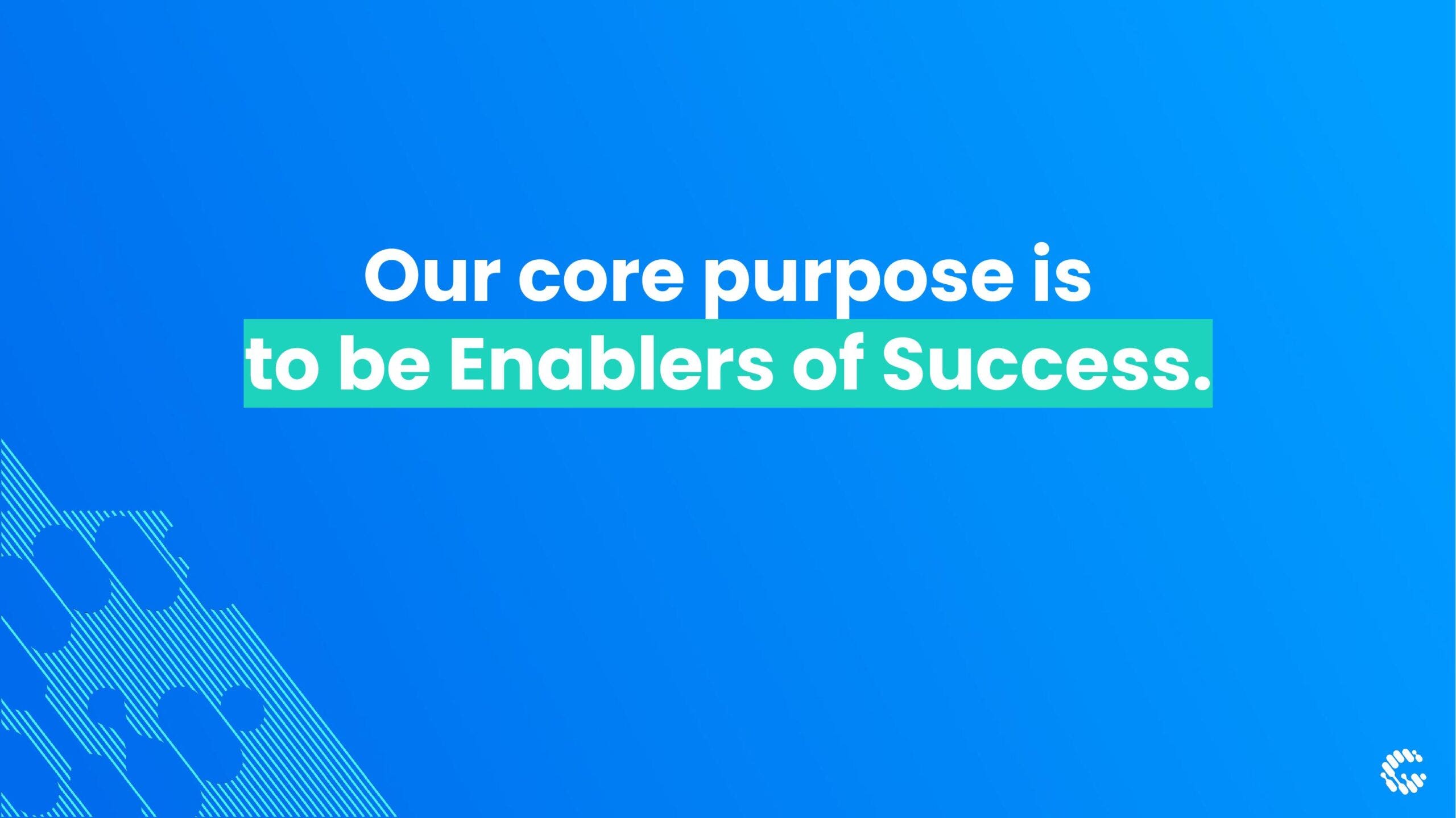 Our core purpose is
to be Enablers of Success.